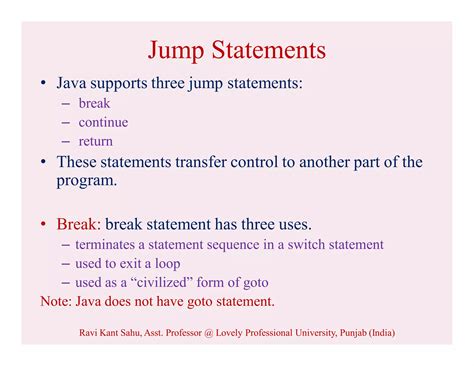 Jump Statements

• Java supports three jump statements:
– break
– continue
– return
• These statements transfer control to another part of the program.

• Break: break statement has three uses.
– terminates a statement sequence in a switch statement
– used to exit a loop
– used as a “civilized” form of goto
Note: Java does not have goto statement.

Ravi Kant Sahu, Asst. Professor @ Lovely Professional University, Punjab (India)